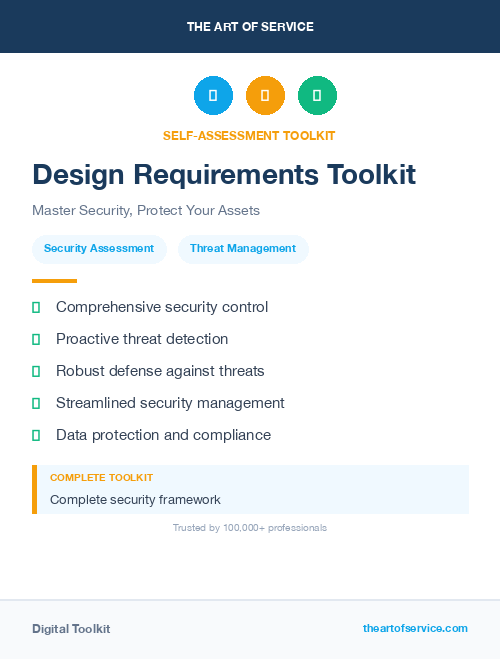 THE ART OF SERVICE

SELF-ASSESSMENT TOOLKIT

Design Requirements Toolkit

Master Security, Protect Your Assets

Security Assessment

Threat Management

Comprehensive security control

Proactive threat detection

Robust defense against threats

Streamlined security management

Data protection and compliance

COMPLETE TOOLKIT

Complete security framework

Trusted by 100,000+ professionals

Digital Toolkit

theartofservice.com